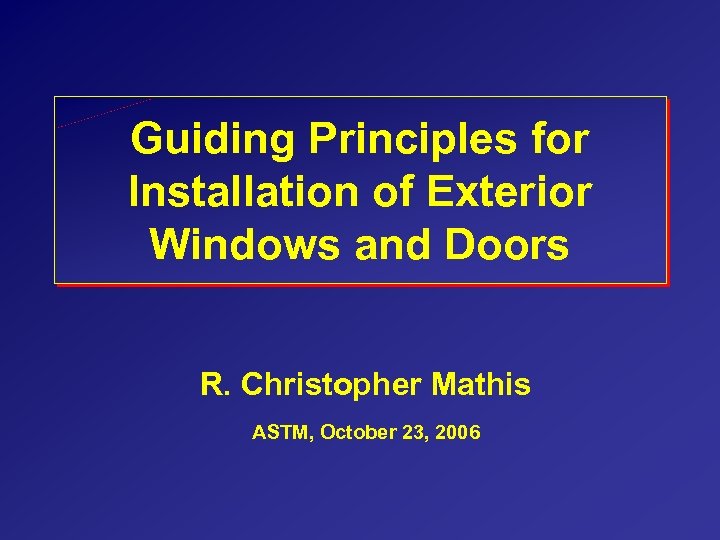 Guiding Principles for Installation of Exterior Windows and Doors

R. Christopher Mathis

ASTM, October 23, 2006